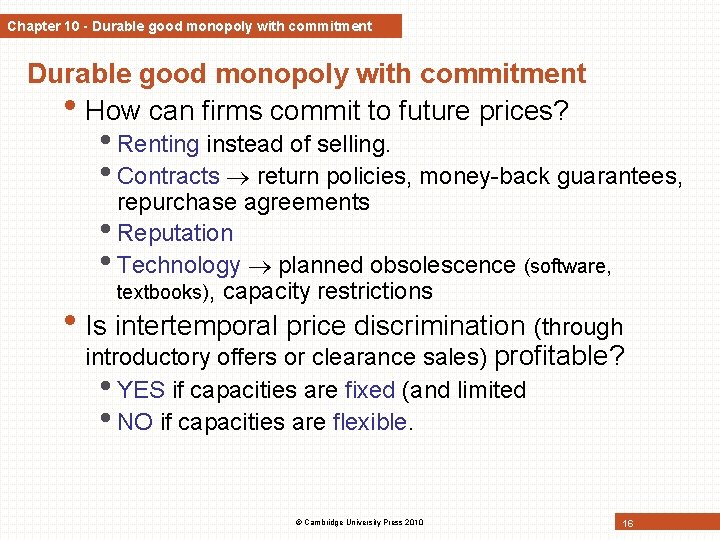 Chapter 10 - Durable good monopoly with commitment

Durable good monopoly with commitment

• How can firms commit to future prices?
  • Renting instead of selling.
  • Contracts $\rightarrow$ return policies, money-back guarantees, repurchase agreements
  • Reputation
  • Technology $\rightarrow$ planned obsolescence (software, textbooks), capacity restrictions
• Is intertemporal price discrimination (through introductory offers or clearance sales) profitable?
  • YES if capacities are fixed (and limited
  • NO if capacities are flexible.

© Cambridge University Press 2010

16